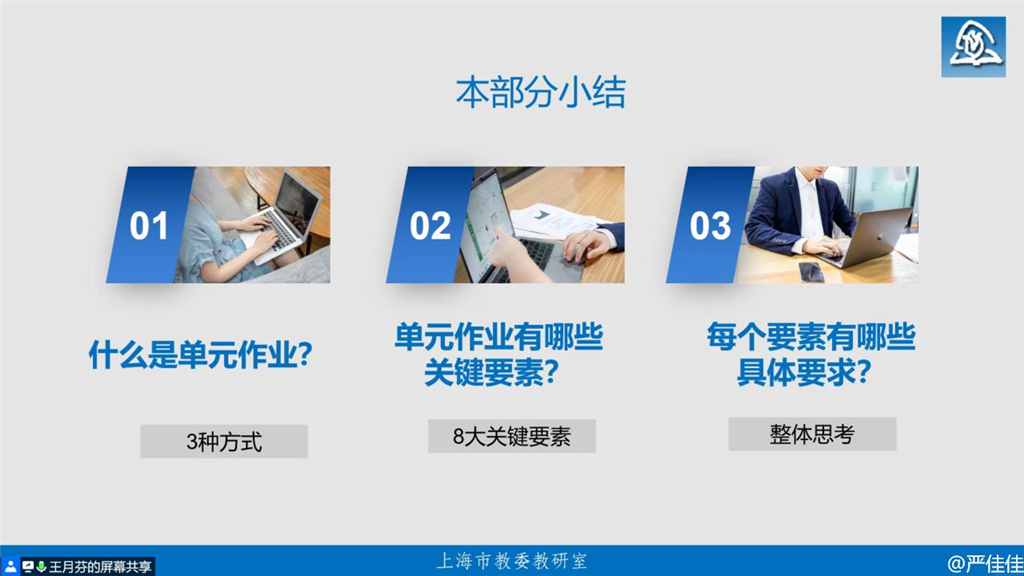 本部分小结

01

什么是单元作业？

3种方式

02

单元作业有哪些关键要素？

8大关键要素

03

每个要素有哪些具体要求？

整体思考

王月芬的屏幕共享

上海市教委教研室

@严佳佳